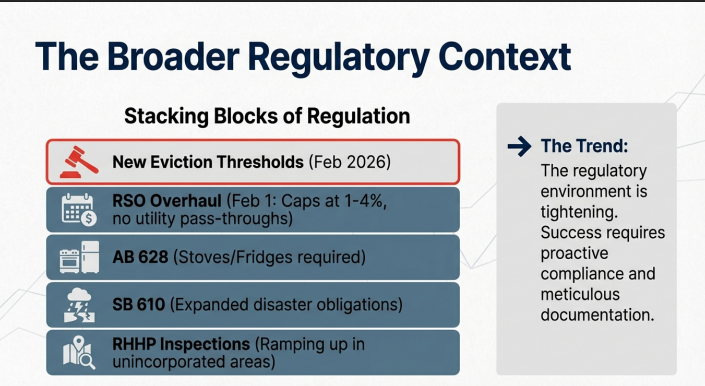 The Broader Regulatory Context

Stacking Blocks of Regulation

New Eviction Thresholds (Feb 2026)

RSO Overhaul (Feb 1: Caps at 1-4%, no utility pass-throughs)

AB 628 (Stoves/Fridges required)

SB 610 (Expanded disaster obligations)

RHHP Inspections (Ramping up in unincorporated areas)

The Trend:
The regulatory environment is tightening. Success requires proactive compliance and meticulous documentation.